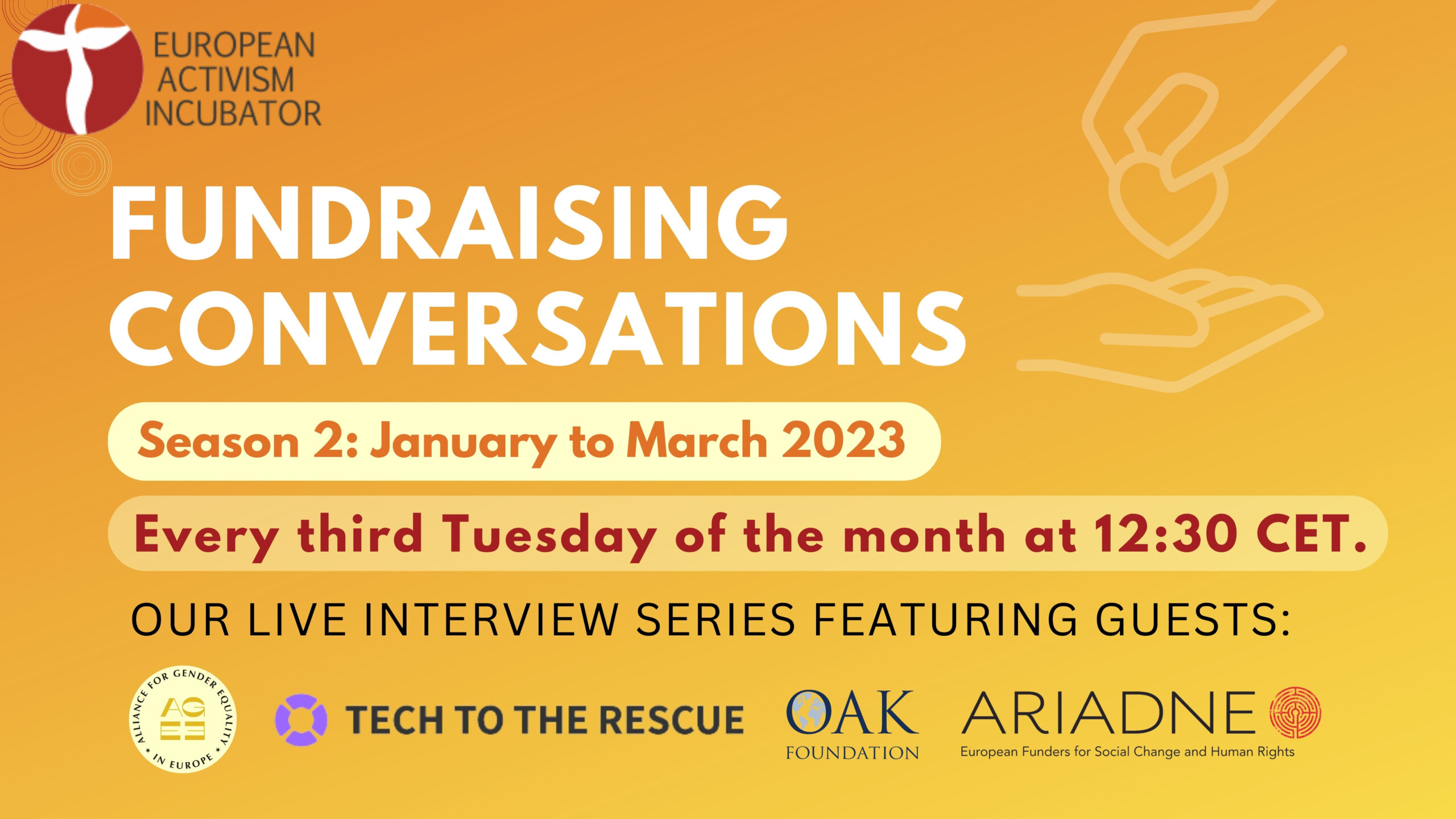 EUROPEAN ACTIVISM INCUBATOR

FUNDRAISING CONVERSATIONS

Season 2: January to March 2023

Every third Tuesday of the month at 12:30 CET.

OUR LIVE INTERVIEW SERIES FEATURING GUESTS:

ALLIANCE FOR GENDER EQUALITY IN EUROPE AGEE

TECH TO THE RESCUE

OAK FOUNDATION

ARIADNE
European Funders for Social Change and Human Rights